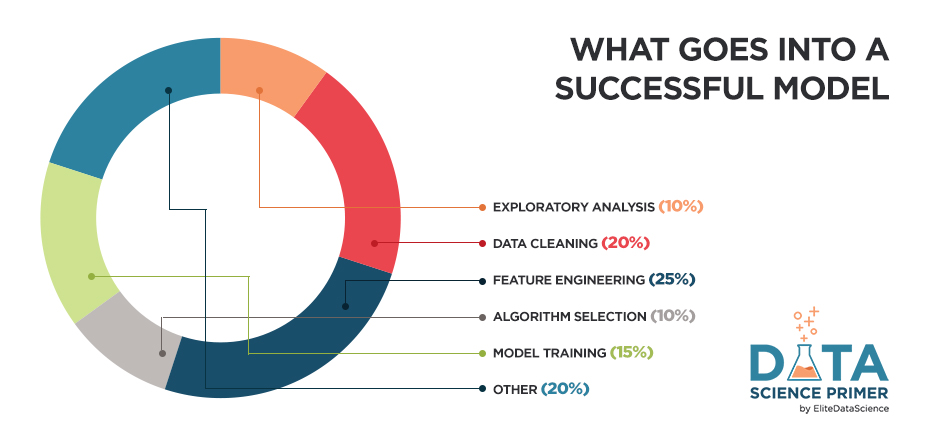 WHAT GOES INTO A SUCCESSFUL MODEL

EXPLORATORY ANALYSIS (10%)

DATA CLEANING (20%)

FEATURE ENGINEERING (25%)

ALGORITHM SELECTION (10%)

MODEL TRAINING (15%)

OTHER (20%)

DATA
SCIENCE PRIMER
by EliteDataScience